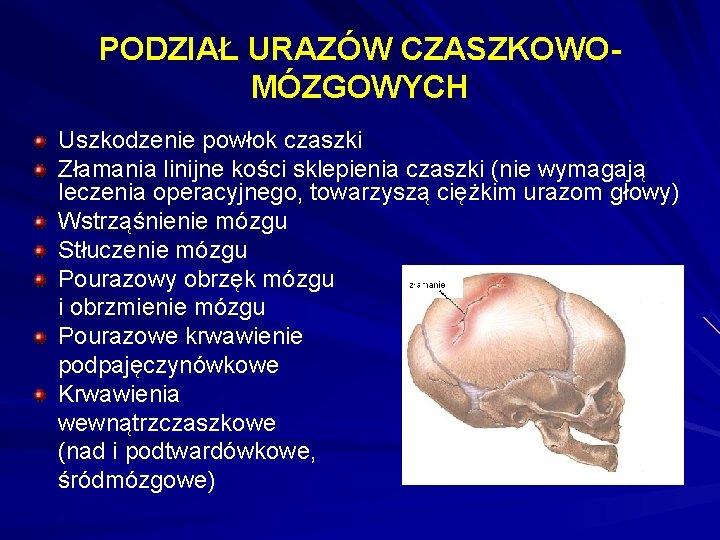 PODZIAŁ URAZÓW CZASZKOWO-MÓZGOWYCH

Uszkodzenie powłok czaszki

Złamania linijne kości sklepienia czaszki (nie wymagają leczenia operacyjnego, towarzyszą ciężkim urazom głowy)

Wstrząśnienie mózgu

Stłuczenie mózgu

Pourazowy obrzęk mózgu i obrzmienie mózgu

Pourazowe krwawienie podpajęczynówkowe

Krwawienia wewnątrzczaszkowe (nad i podtwardówkowe, śródmózgowe)

złamanie